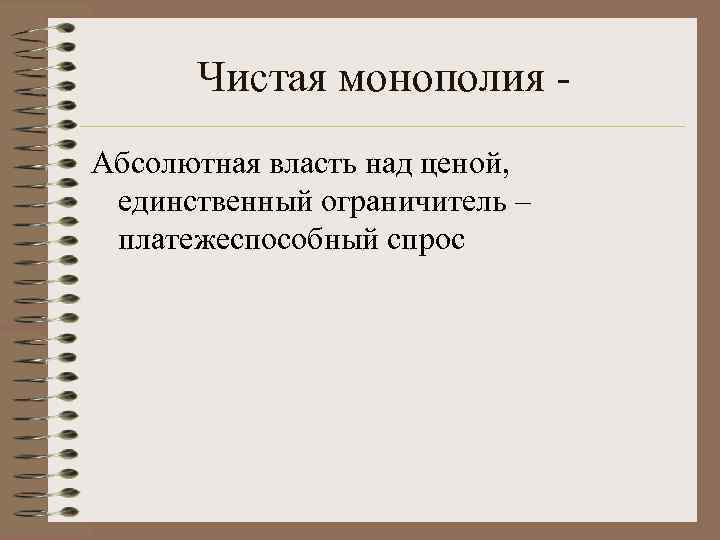 Чистая монополия -

Абсолютная власть над ценой, единственный ограничитель – платежеспособный спрос